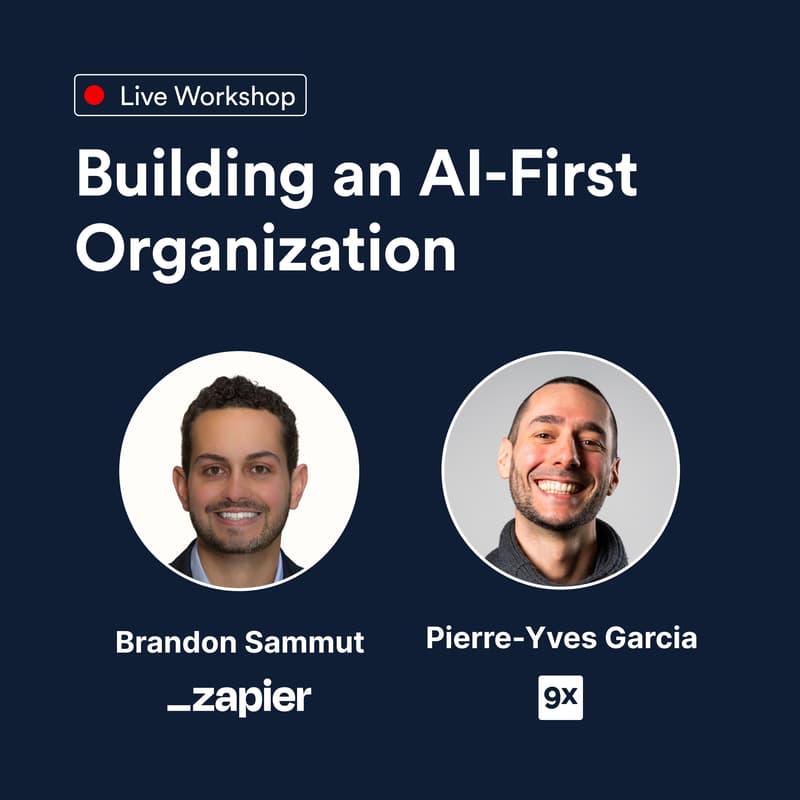 Live Workshop

Building an AI-First Organization

Brandon Sammut
_zapier

Pierre-Yves Garcia
9x